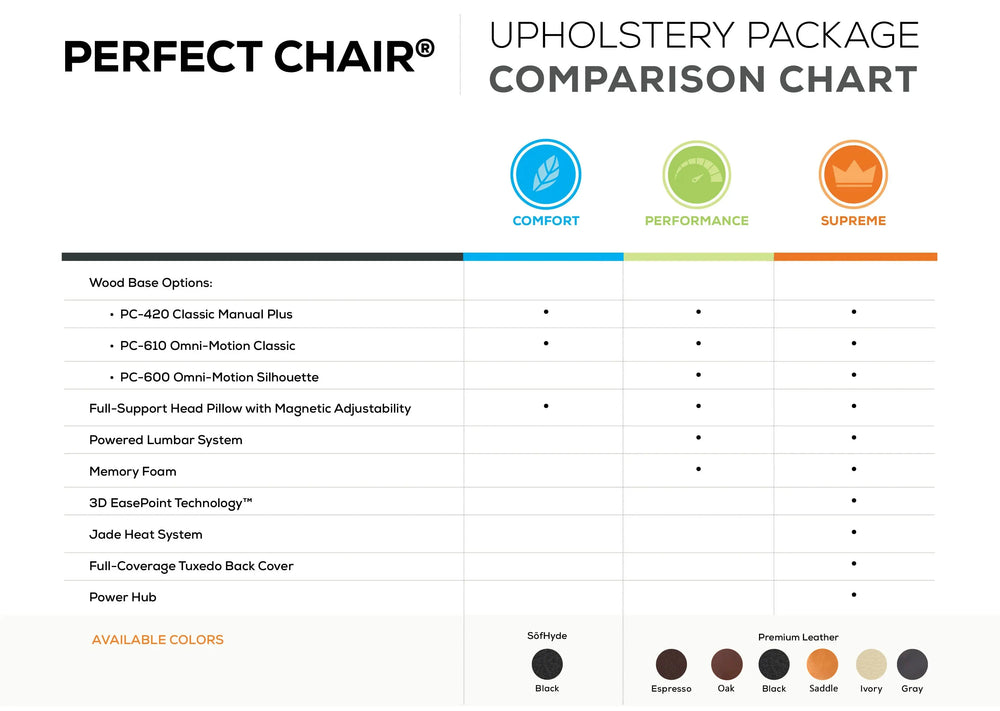 PERFECT CHAIR®

UPHOLSTERY PACKAGE
COMPARISON CHART

| | COMFORT | PERFORMANCE | SUPREME |
|---|---|---|---|
| Wood Base Options: | | | |
| • PC-420 Classic Manual Plus | • | • | • |
| • PC-610 Omni-Motion Classic | • | • | • |
| • PC-600 Omni-Motion Silhouette | | • | • |
| Full-Support Head Pillow with Magnetic Adjustability | • | • | • |
| Powered Lumbar System | | • | • |
| Memory Foam | | • | • |
| 3D EasePoint Technology™ | | | • |
| Jade Heat System | | | • |
| Full-Coverage Tuxedo Back Cover | | | • |
| Power Hub | | | • |

AVAILABLE COLORS

SōfHyde
Black

Premium Leather
Espresso Oak Black Saddle Ivory Gray